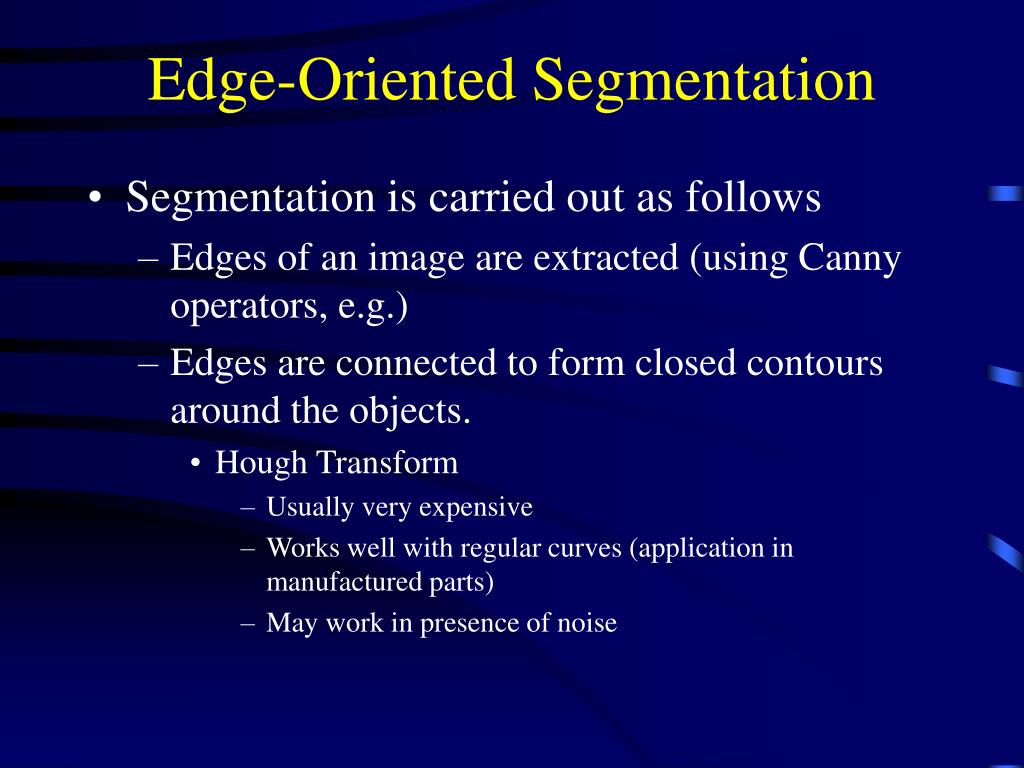 Edge-Oriented Segmentation

• Segmentation is carried out as follows
– Edges of an image are extracted (using Canny operators, e.g.)
– Edges are connected to form closed contours around the objects.
• Hough Transform
– Usually very expensive
– Works well with regular curves (application in manufactured parts)
– May work in presence of noise